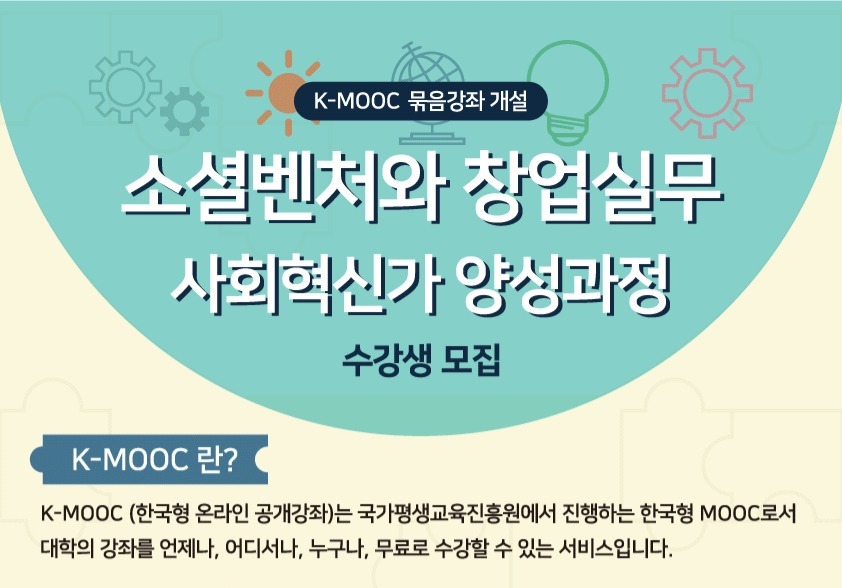 K-MOOC 묶음강좌 개설

소셜벤처와 창업실무
사회혁신가 양성과정

수강생 모집

K-MOOC 란?

K-MOOC (한국형 온라인 공개강좌)는 국가평생교육진흥원에서 진행하는 한국형 MOOC로서 대학의 강좌를 언제나, 어디서나, 누구나, 무료로 수강할 수 있는 서비스입니다.